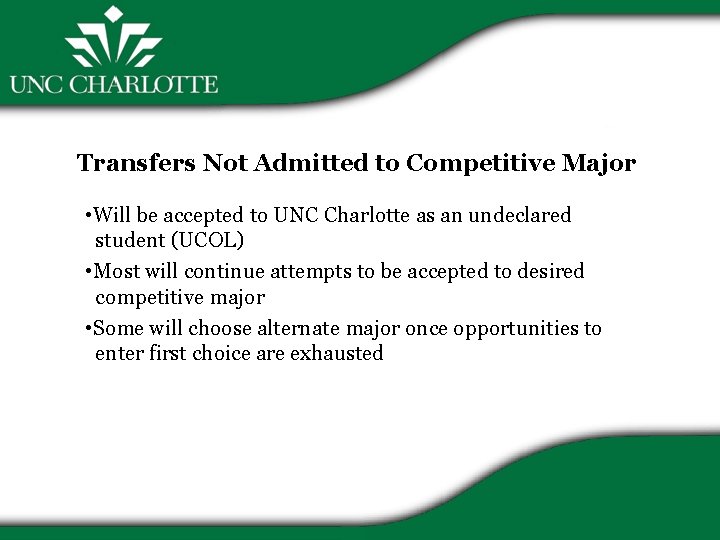 UNC CHARLOTTE

Transfers Not Admitted to Competitive Major

•Will be accepted to UNC Charlotte as an undeclared student (UCOL)

•Most will continue attempts to be accepted to desired competitive major

•Some will choose alternate major once opportunities to enter first choice are exhausted